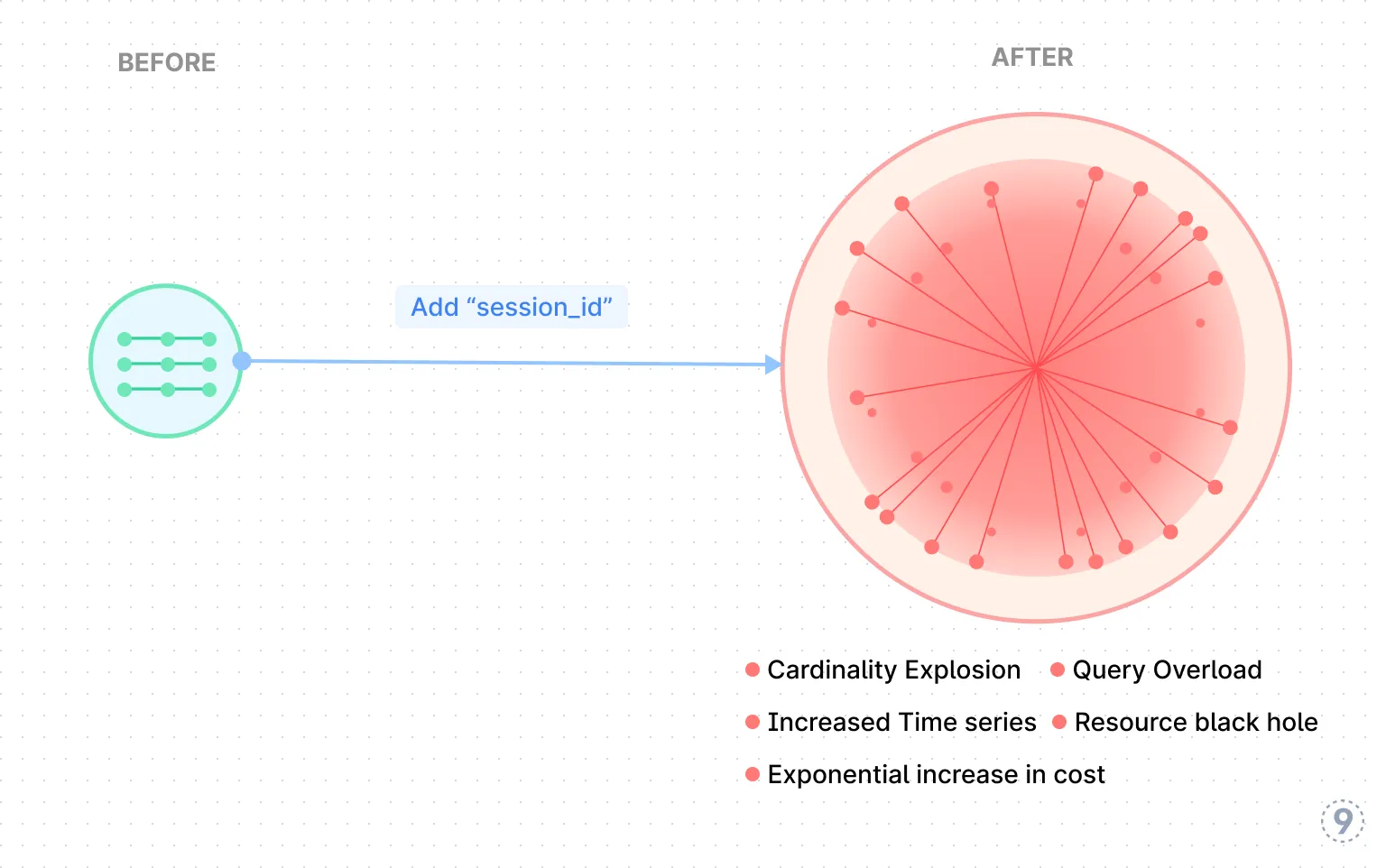 BEFORE

AFTER

Add “session_id”

Cardinality Explosion

Query Overload

Increased Time series

Resource black hole

Exponential increase in cost

9